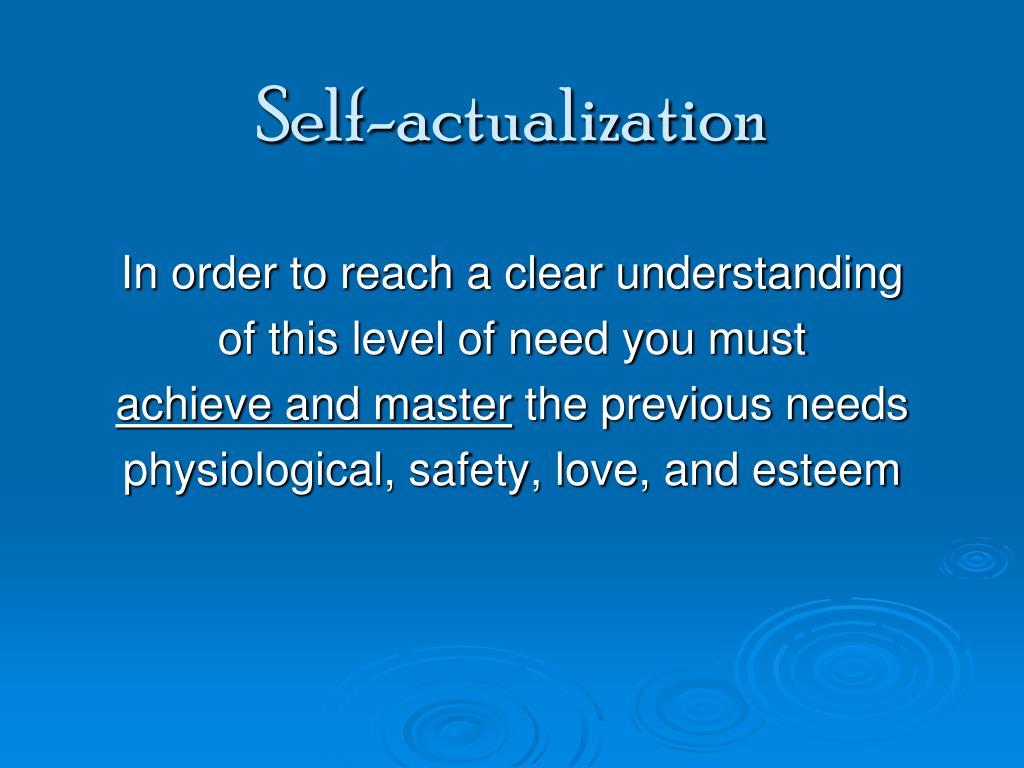 Self-actualization

In order to reach a clear understanding of this level of need you must achieve and master the previous needs physiological, safety, love, and esteem